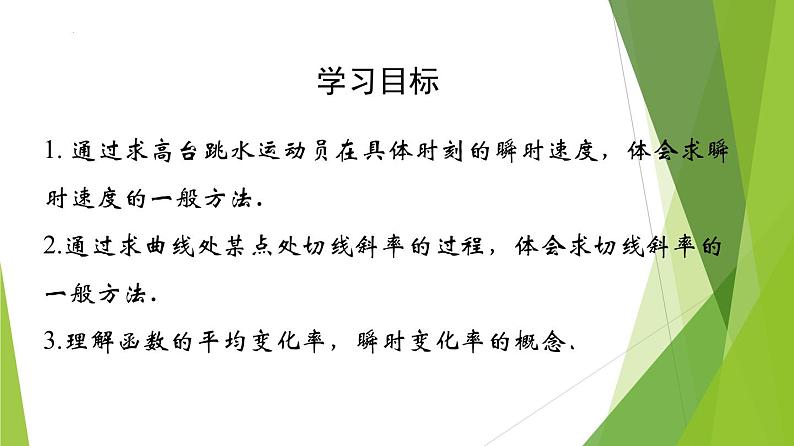 学习目标

1. 通过求高台跳水运动员在具体时刻的瞬时速度，体会求瞬时速度的一般方法.

2.通过求曲线处某点处切线斜率的过程，体会求切线斜率的一般方法.

3.理解函数的平均变化率，瞬时变化率的概念.